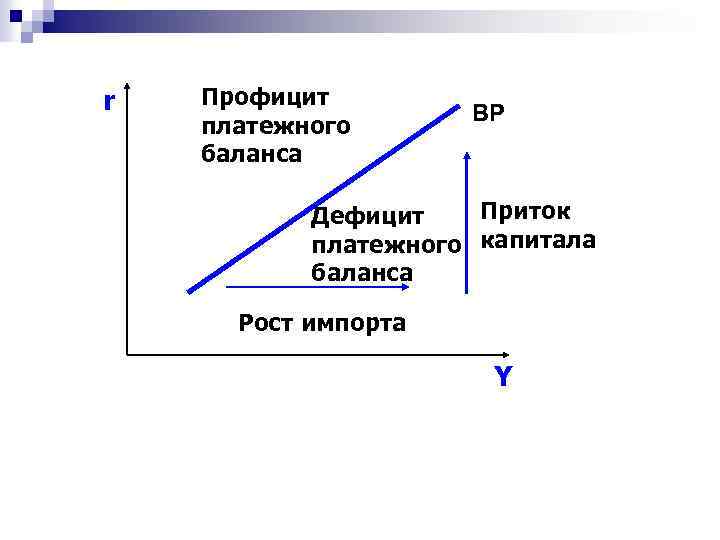 r

Профицит платежного баланса

BP

Дефицит платежного баланса

Приток капитала

Рост импорта

Y